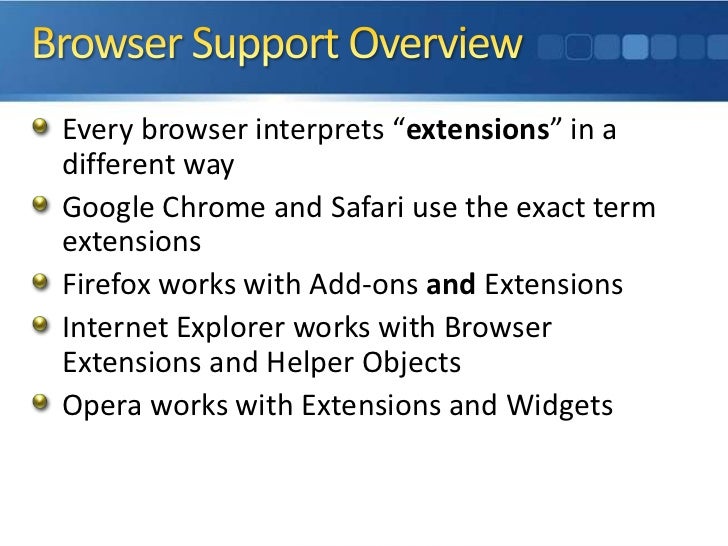 Browser Support Overview

Every browser interprets “extensions” in a different way

Google Chrome and Safari use the exact term extensions

Firefox works with Add-ons and Extensions

Internet Explorer works with Browser Extensions and Helper Objects

Opera works with Extensions and Widgets